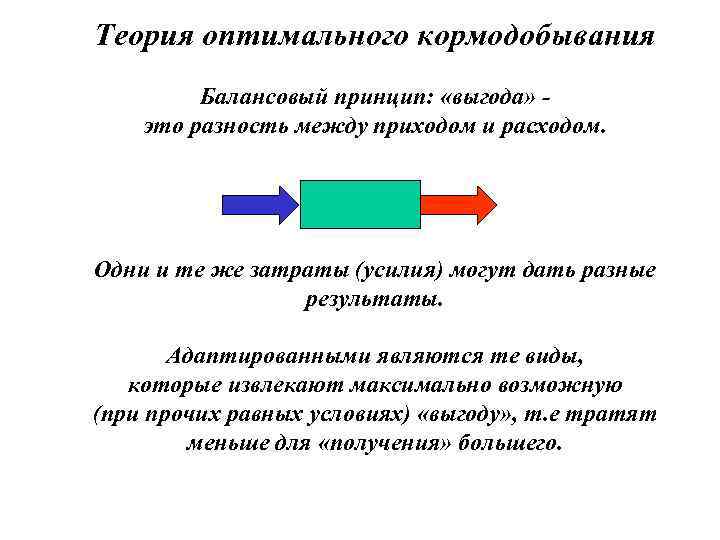 Теория оптимального кормодобывания

Балансовый принцип: «выгода» - это разность между приходом и расходом.

Одни и те же затраты (усилия) могут дать разные результаты.

Адаптированными являются те виды, которые извлекают максимально возможную (при прочих равных условиях) «выгоду», т.е тратят меньше для «получения» большего.